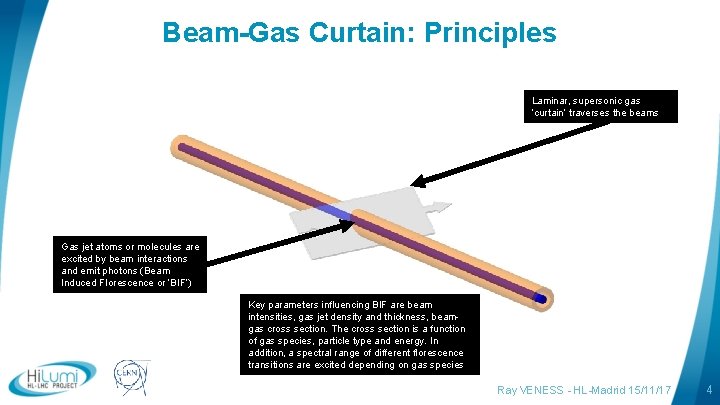 Beam-Gas Curtain: Principles

Laminar, supersonic gas 'curtain' traverses the beams

Gas jet atoms or molecules are excited by beam interactions and emit photons (Beam Induced Florescence or 'BIF')

Key parameters influencing BIF are beam intensities, gas jet density and thickness, beam-gas cross section. The cross section is a function of gas species, particle type and energy. In addition, a spectral range of different florescence transitions are excited depending on gas species

HiLumi HL-LHC PROJECT

CERN

Ray VENESS - HL-Madrid 15/11/17

4